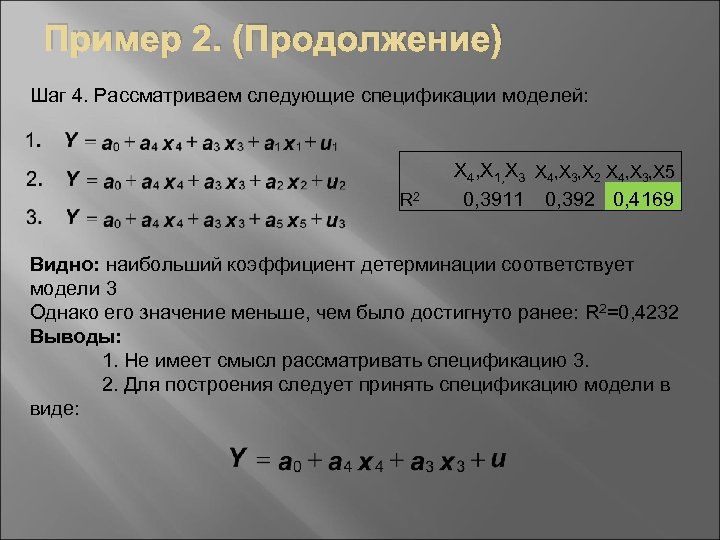 Пример 2. (Продолжение)

Шаг 4. Рассматриваем следующие спецификации моделей:

1. $Y = a_0 + a_4 x_4 + a_3 x_3 + a_1 x_1 + u_1$

2. $Y = a_0 + a_4 x_4 + a_3 x_3 + a_2 x_2 + u_2$

3. $Y = a_0 + a_4 x_4 + a_3 x_3 + a_5 x_5 + u_3$

| | $X_4,X_1,X_3$ | $X_4,X_3,X_2$ | $X_4,X_3,X5$ |
|---|---|---|---|
| $R^2$ | 0,3911 | 0,392 | 0,4169 |

Видно: наибольший коэффициент детерминации соответствует модели 3
Однако его значение меньше, чем было достигнуто ранее: $R^2$=0,4232
Выводы:
1. Не имеет смысл рассматривать спецификацию 3.
2. Для построения следует принять спецификацию модели в виде:

$Y = a_0 + a_4 x_4 + a_3 x_3 + u$